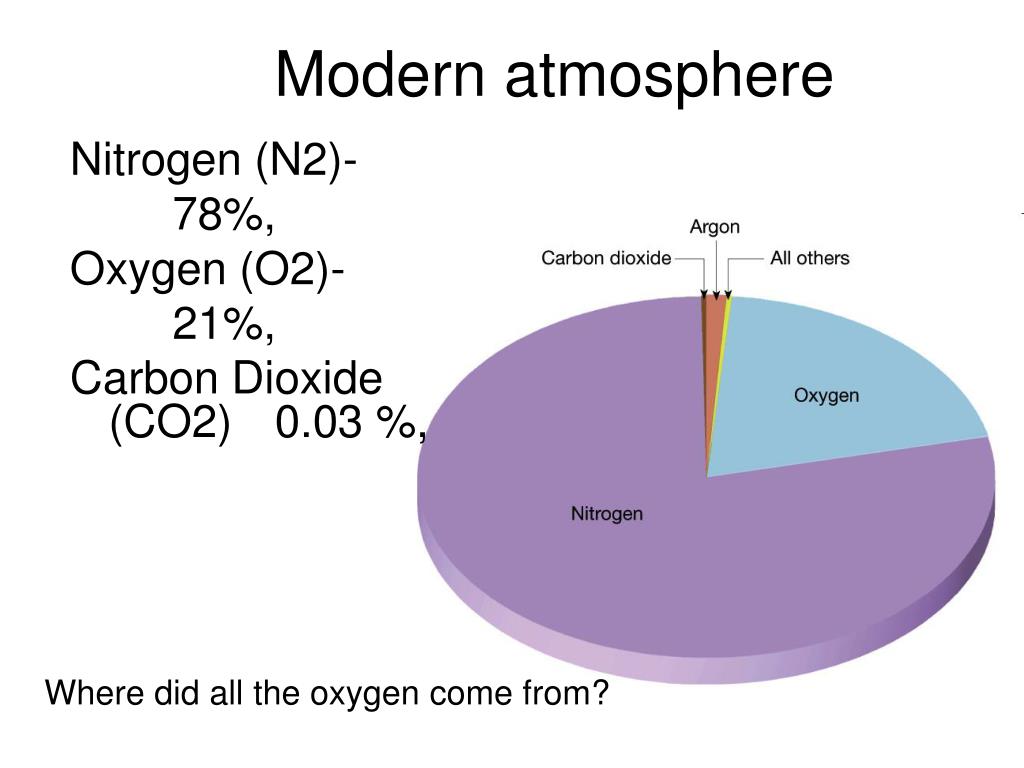 Modern atmosphere

Nitrogen (N2)- 78%,
Oxygen (O2)- 21%,
Carbon Dioxide (CO2) 0.03 %,

Argon
Carbon dioxide
All others
Oxygen
Nitrogen

Where did all the oxygen come from?